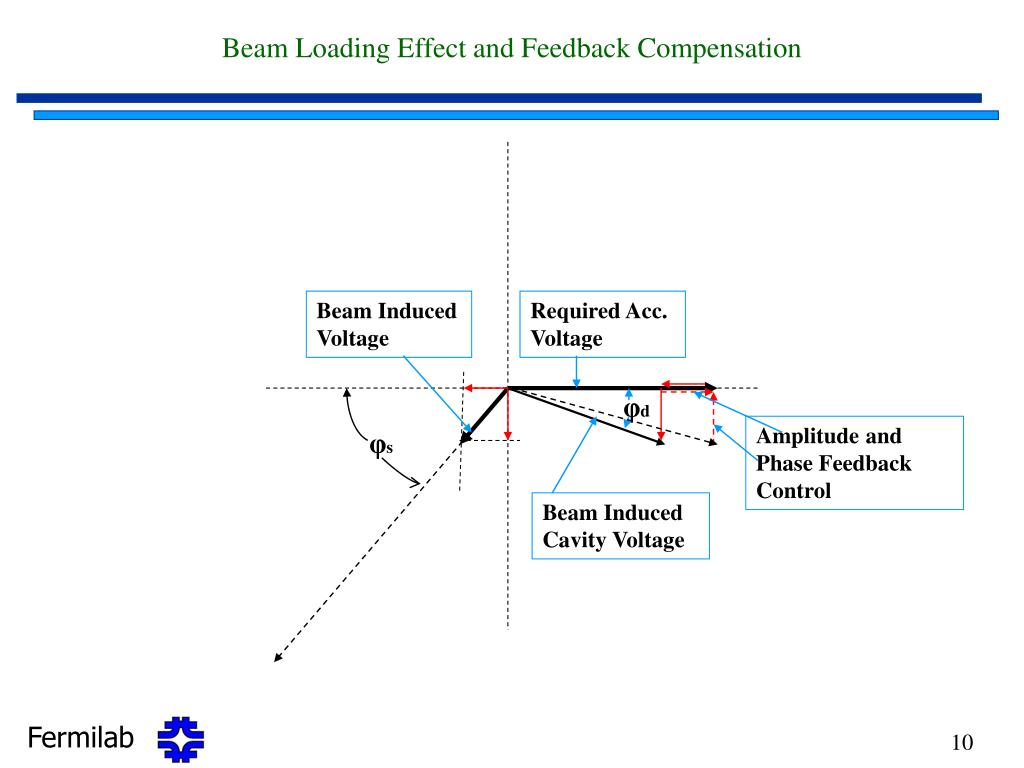 Beam Loading Effect and Feedback Compensation

Beam Induced Voltage

Required Acc. Voltage

$\varphi_d$

$\varphi_s$

Amplitude and Phase Feedback Control

Beam Induced Cavity Voltage

Fermilab

10